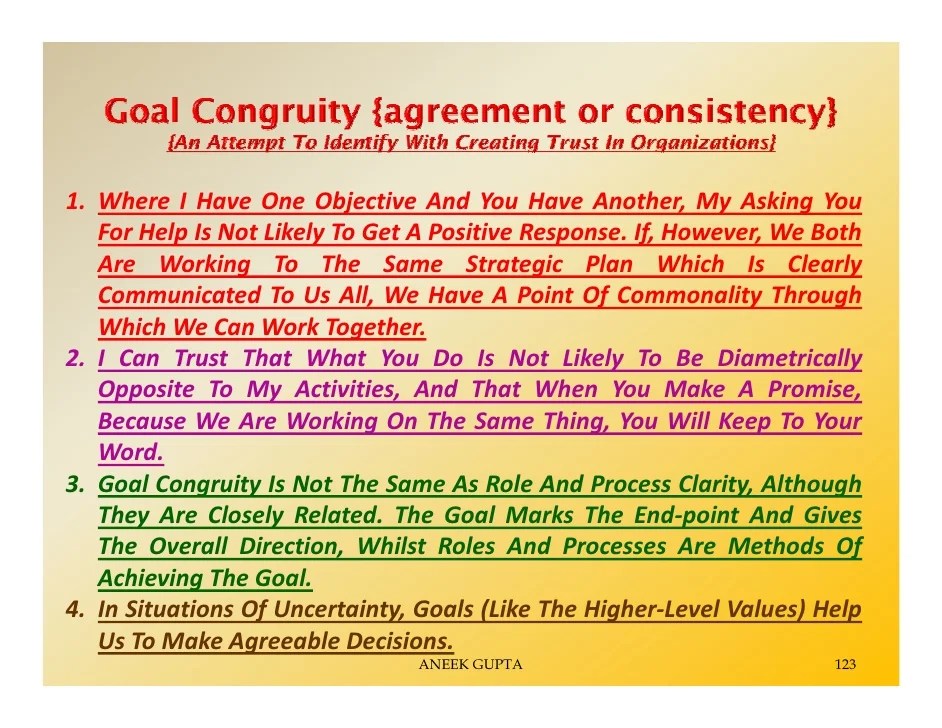 Goal Congruity {agreement or consistency}
{An Attempt To Identify With Creating Trust In Organizations}

1. Where I Have One Objective And You Have Another, My Asking You For Help Is Not Likely To Get A Positive Response. If, However, We Both Are Working To The Same Strategic Plan Which Is Clearly Communicated To Us All, We Have A Point Of Commonality Through Which We Can Work Together.
2. I Can Trust That What You Do Is Not Likely To Be Diametrically Opposite To My Activities, And That When You Make A Promise, Because We Are Working On The Same Thing, You Will Keep To Your Word.
3. Goal Congruity Is Not The Same As Role And Process Clarity, Although They Are Closely Related. The Goal Marks The End-point And Gives The Overall Direction, Whilst Roles And Processes Are Methods Of Achieving The Goal.
4. In Situations Of Uncertainty, Goals (Like The Higher-Level Values) Help Us To Make Agreeable Decisions.

ANEEK GUPTA
123